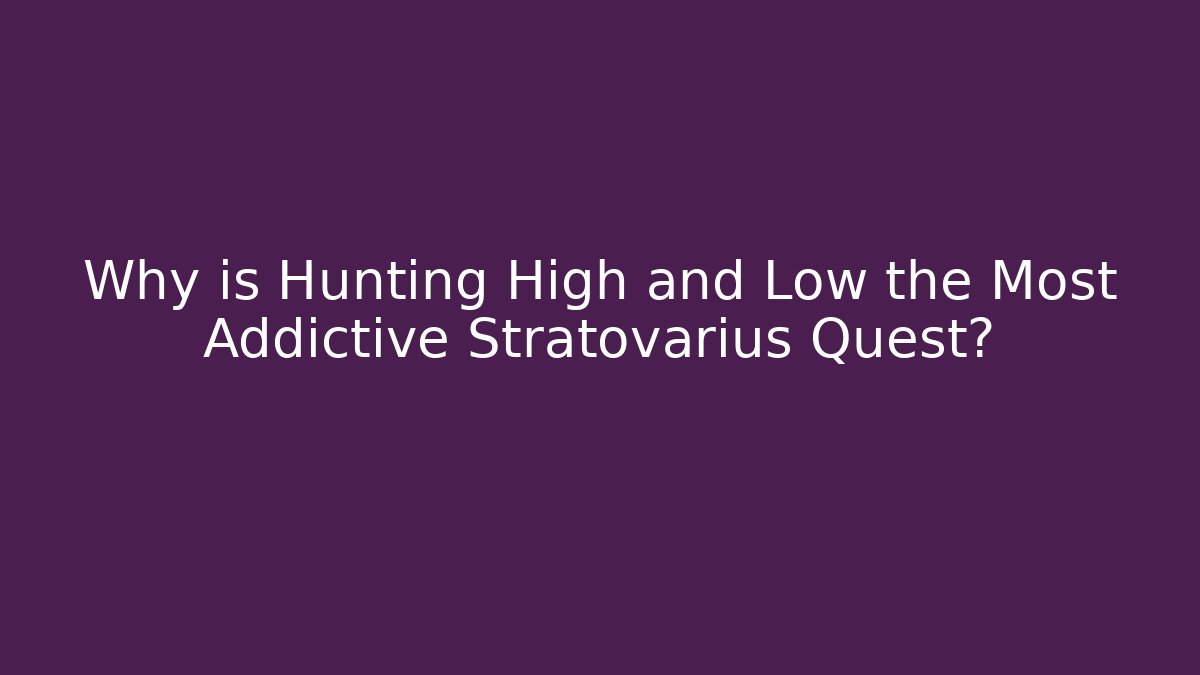 Why is Hunting High and Low the Most Addictive Stratovarius Quest?